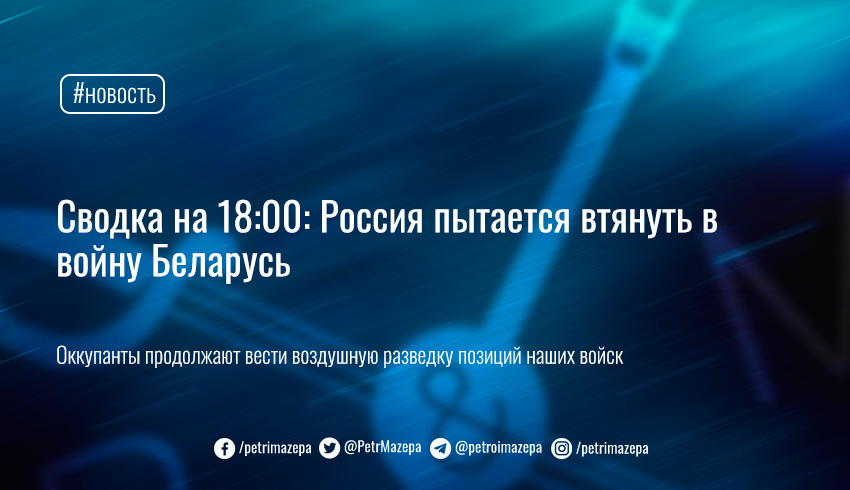 #новость

Сводка на 18:00: Россия пытается втянуть в войну Беларусь

Оккупанты продолжают вести воздушную разведку позиций наших войск

/petrimazepa @PetrMazepa @petroimazepa /petrimazepa